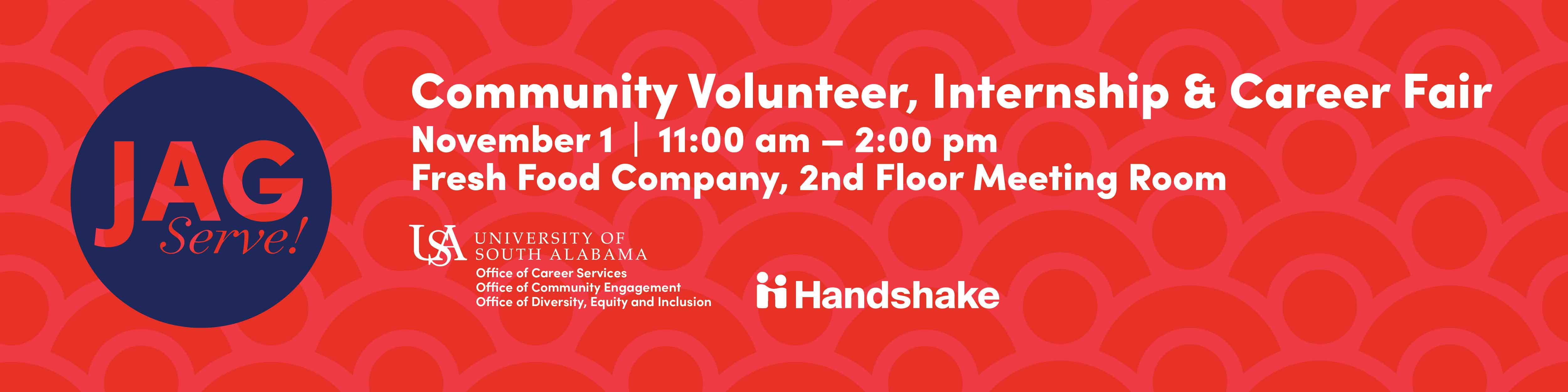 JAG
Serve!

Community Volunteer, Internship & Career Fair
November 1 | 11:00 am – 2:00 pm
Fresh Food Company, 2nd Floor Meeting Room

USA UNIVERSITY OF SOUTH ALABAMA
Office of Career Services
Office of Community Engagement
Office of Diversity, Equity and Inclusion

Handshake